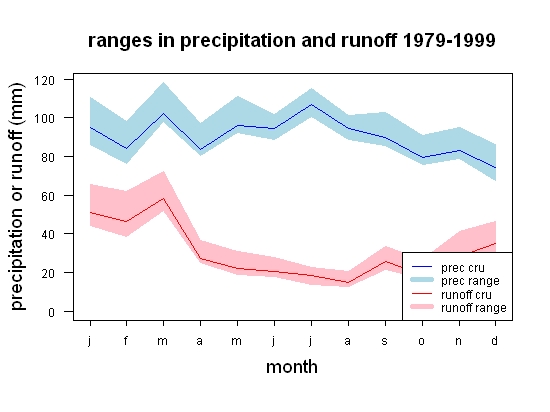 ranges in precipitation and runoff 1979-1999

precipitation or runoff (mm)

120
100
80
60
40
20
0

prec cru
prec range
runoff cru
runoff range

j f m a m j j a s o n d

month